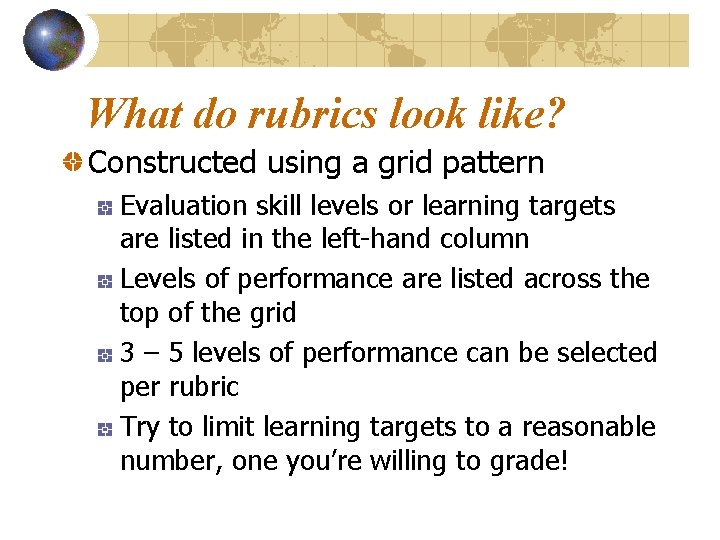 What do rubrics look like?

Constructed using a grid pattern

Evaluation skill levels or learning targets are listed in the left-hand column

Levels of performance are listed across the top of the grid

3 – 5 levels of performance can be selected per rubric

Try to limit learning targets to a reasonable number, one you're willing to grade!